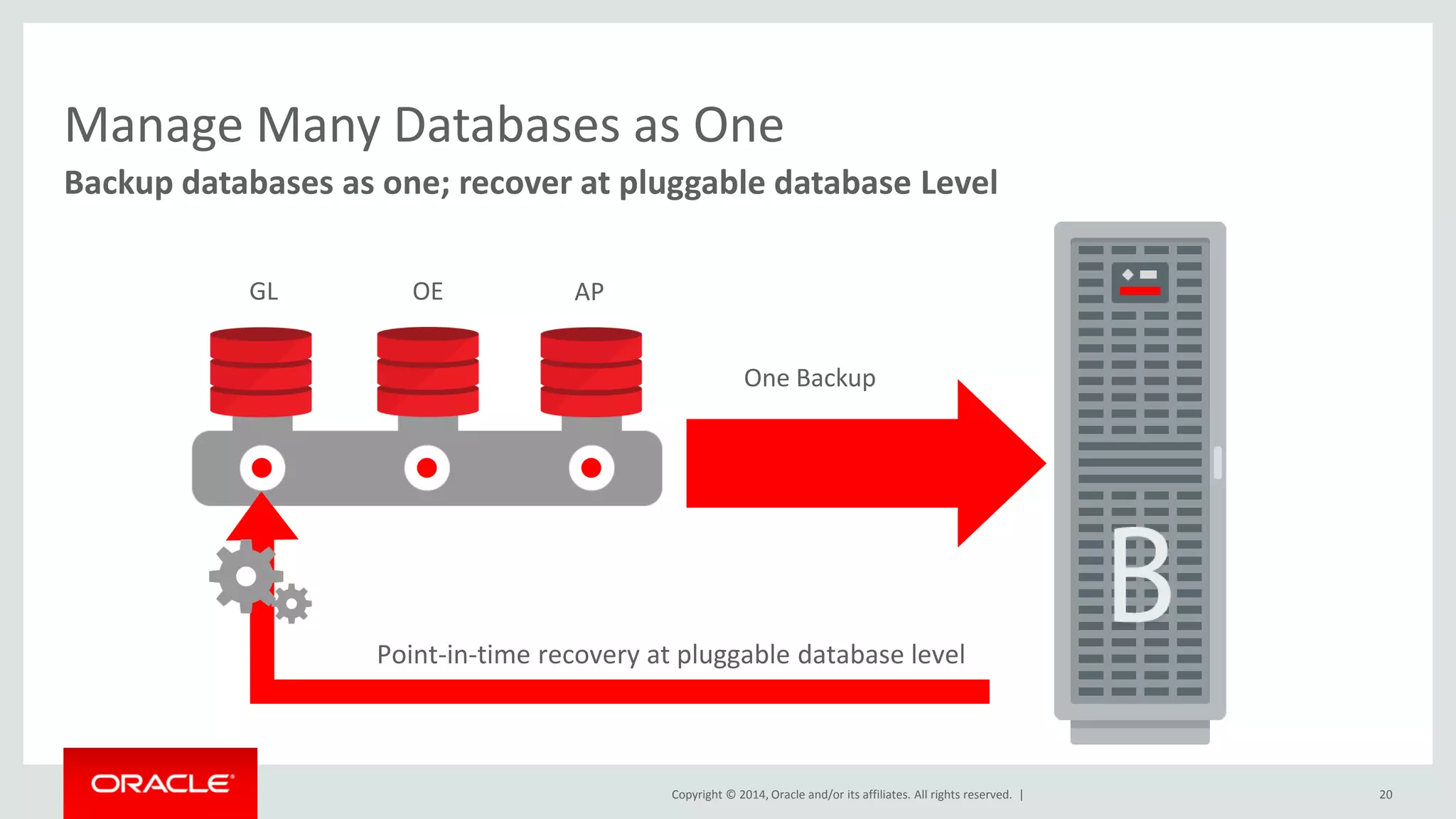 Manage Many Databases as One

Backup databases as one; recover at pluggable database Level

GL

OE

AP

One Backup

B

Point-in-time recovery at pluggable database level

ORACLE

Copyright © 2014, Oracle and/or its affiliates. All rights reserved. |

20